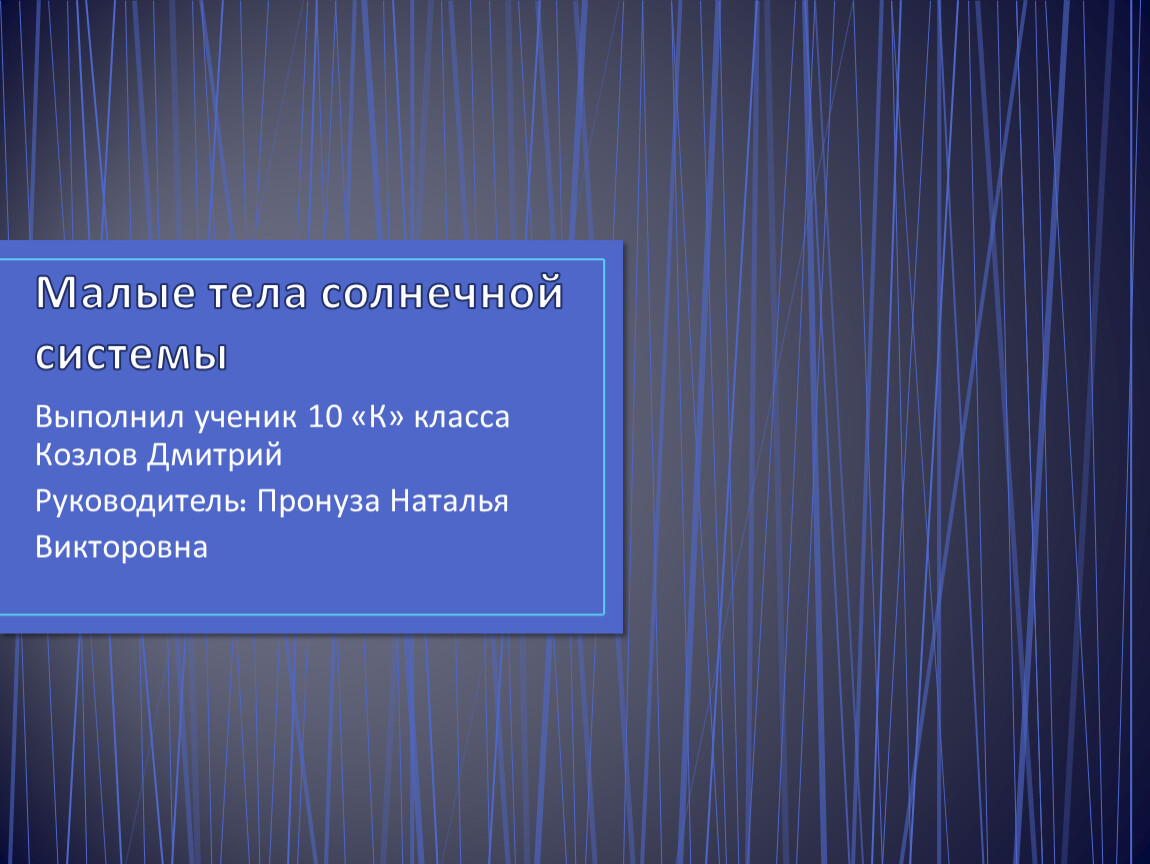 Малые тела солнечной системы

Выполнил ученик 10 «К» класса Козлов Дмитрий

Руководитель: Пронуза Наталья Викторовна